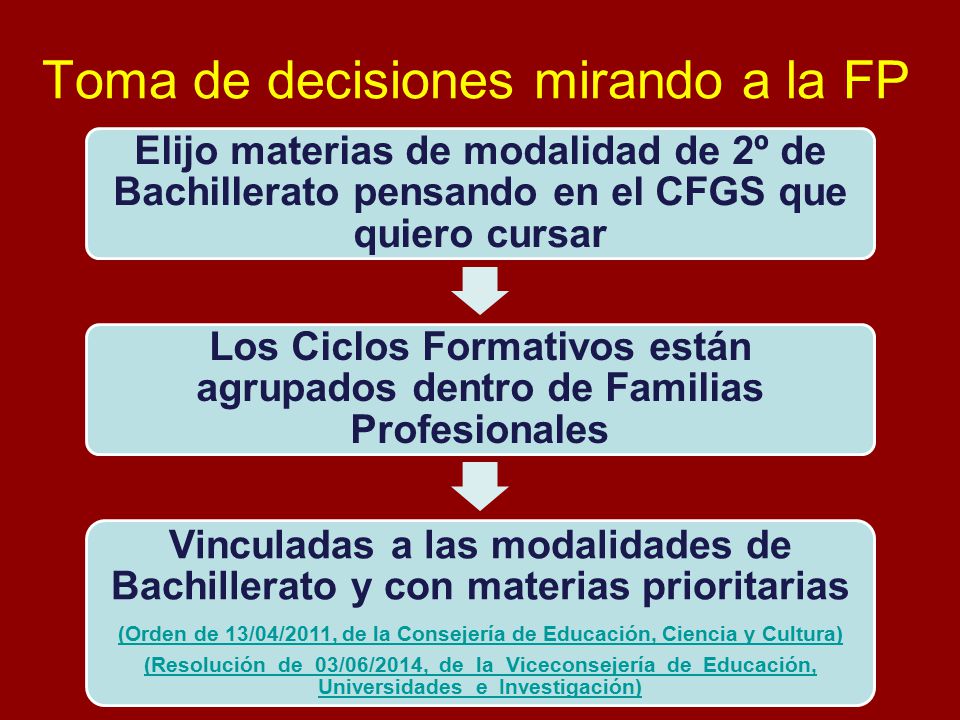 Toma de decisiones mirando a la FP

Elijo materias de modalidad de 2º de Bachillerato pensando en el CFGS que quiero cursar

Los Ciclos Formativos están agrupados dentro de Familias Profesionales

Vinculadas a las modalidades de Bachillerato y con materias prioritarias

(Orden de 13/04/2011, de la Consejería de Educación, Ciencia y Cultura)

(Resolución de 03/06/2014, de la Viceconsejería de Educación, Universidades e Investigación)